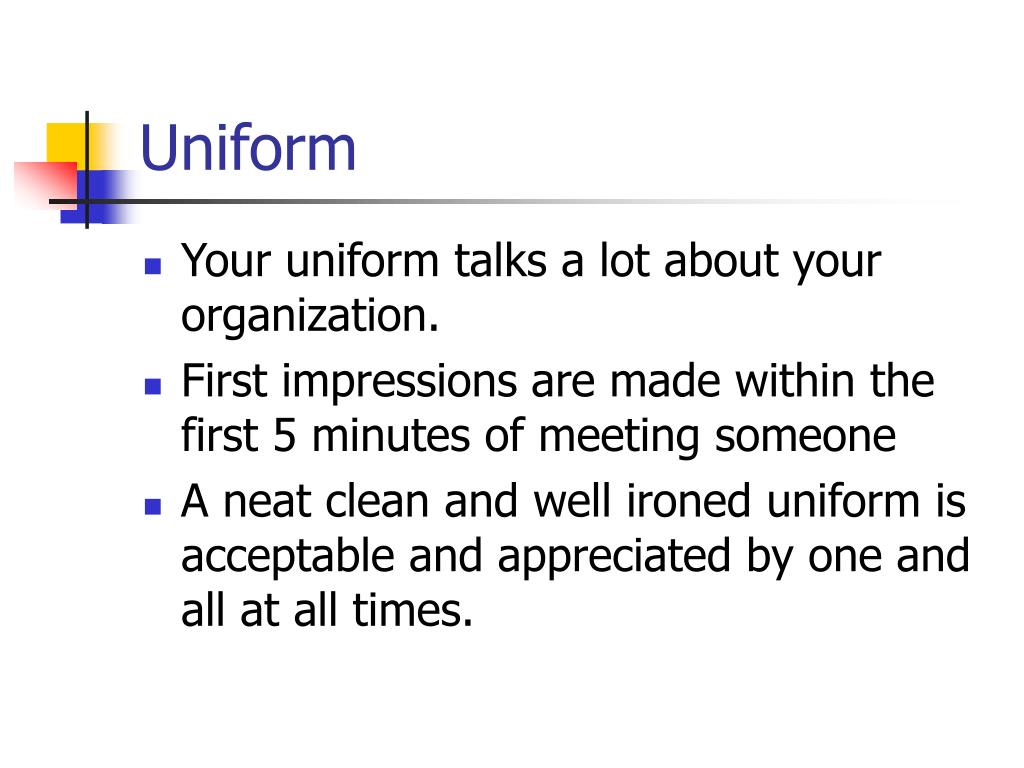 Uniform

- Your uniform talks a lot about your organization.
- First impressions are made within the first 5 minutes of meeting someone
- A neat clean and well ironed uniform is acceptable and appreciated by one and all at all times.